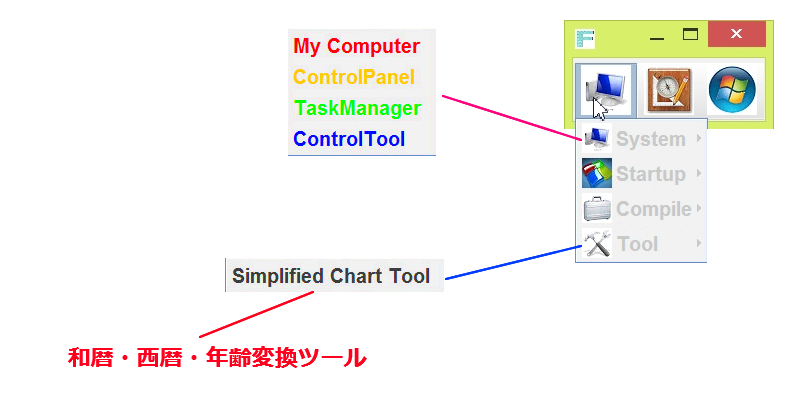 My Computer
ControlPanel
TaskManager
ControlTool

System
Startup
Compile
Tool

Simplified Chart Tool

和暦・西暦・年齢変換ツール